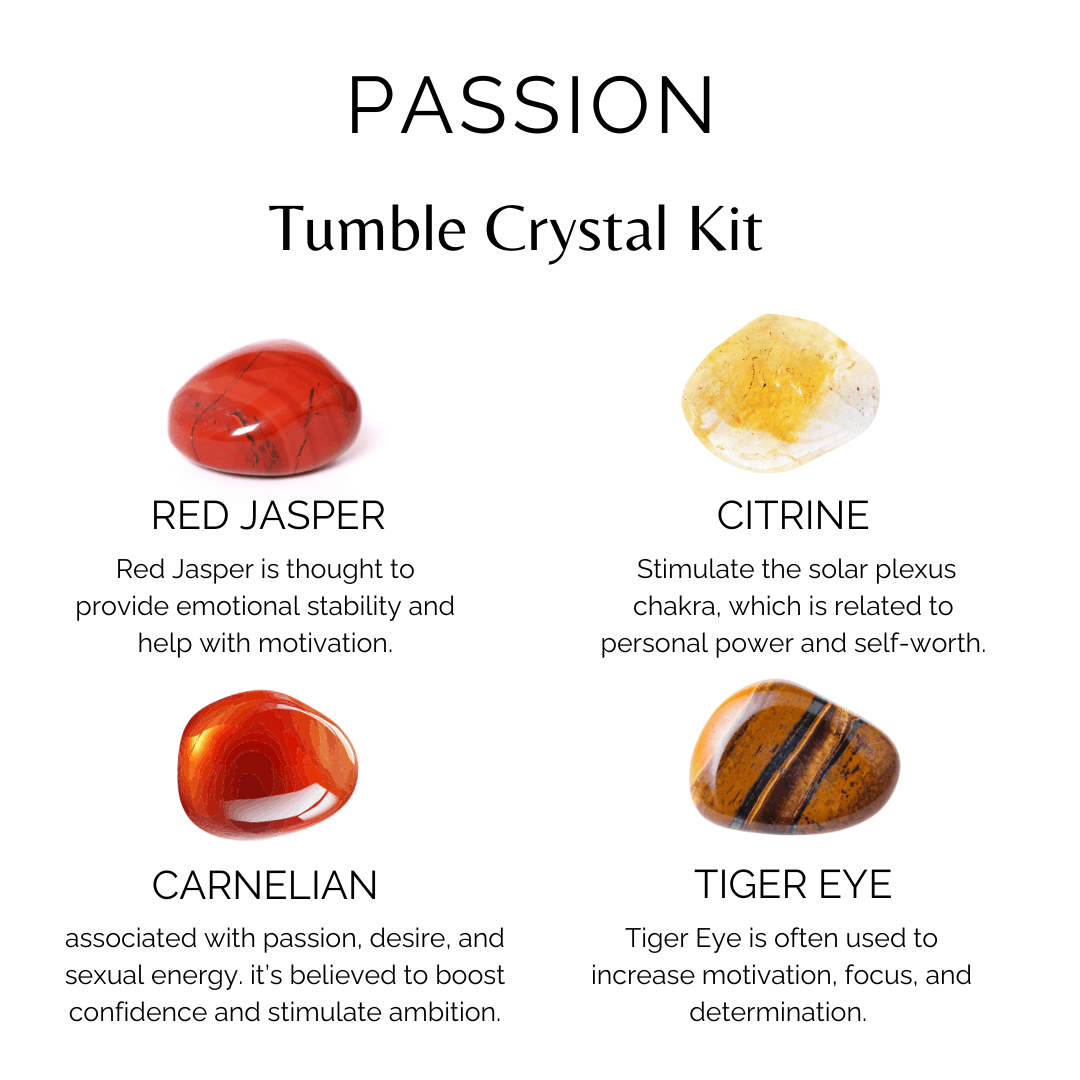 PASSION

Tumble Crystal Kit

RED JASPER

Red Jasper is thought to provide emotional stability and help with motivation.

CITRINE

Stimulate the solar plexus chakra, which is related to personal power and self-worth.

CARNELIAN

associated with passion, desire, and sexual energy. it's believed to boost confidence and stimulate ambition.

TIGER EYE

Tiger Eye is often used to increase motivation, focus, and determination.